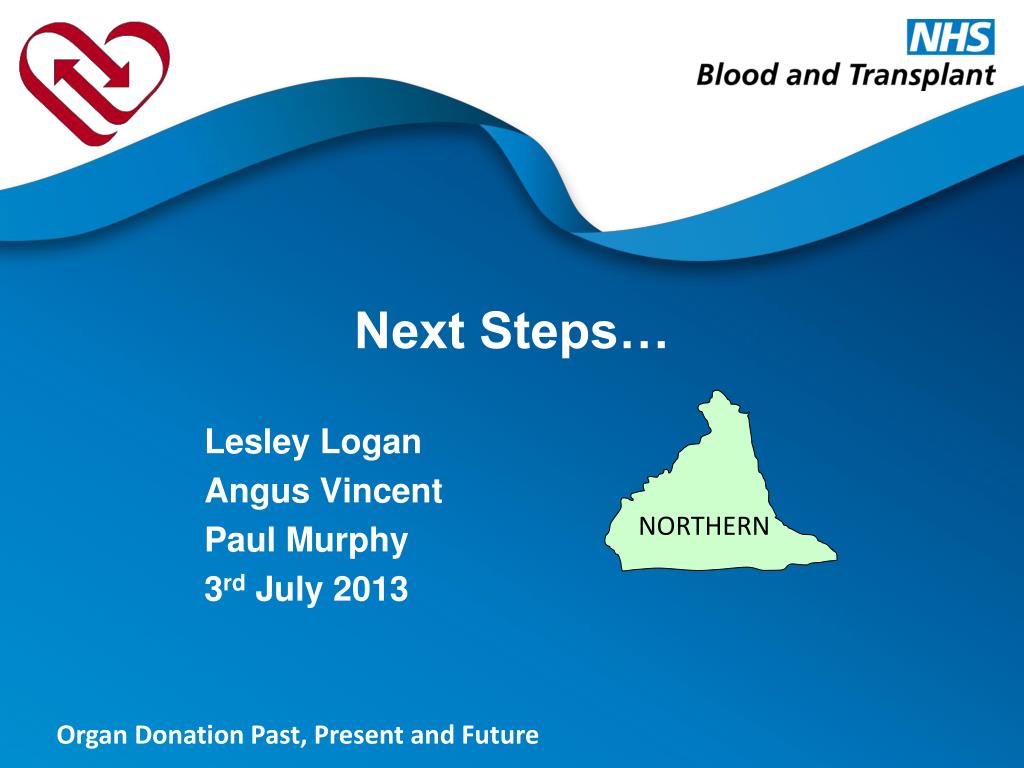 NHS
Blood and Transplant

Next Steps…

Lesley Logan
Angus Vincent
Paul Murphy
3rd July 2013

NORTHERN

Organ Donation Past, Present and Future